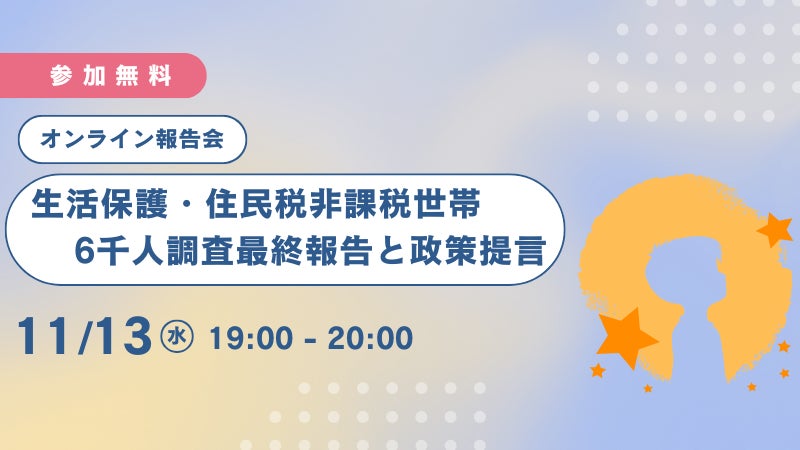 参加無料

オンライン報告会

生活保護・住民税非課税世帯
6千人調査最終報告と政策提言

11/13 ㊌ 19:00 - 20:00